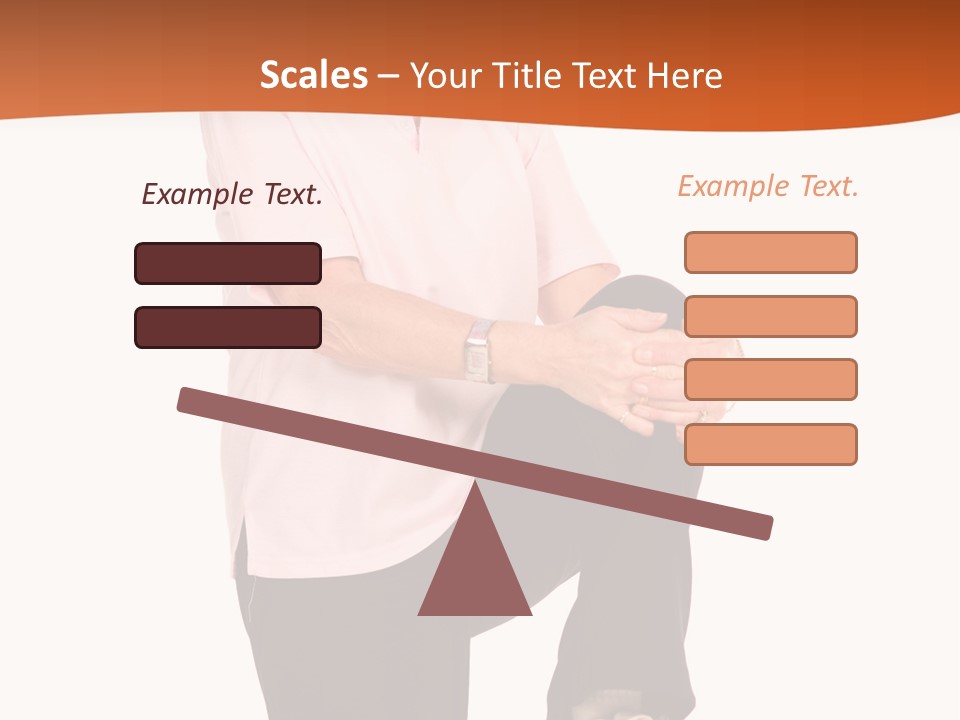 Scales – Your Title Text Here

Example Text.

Example Text.